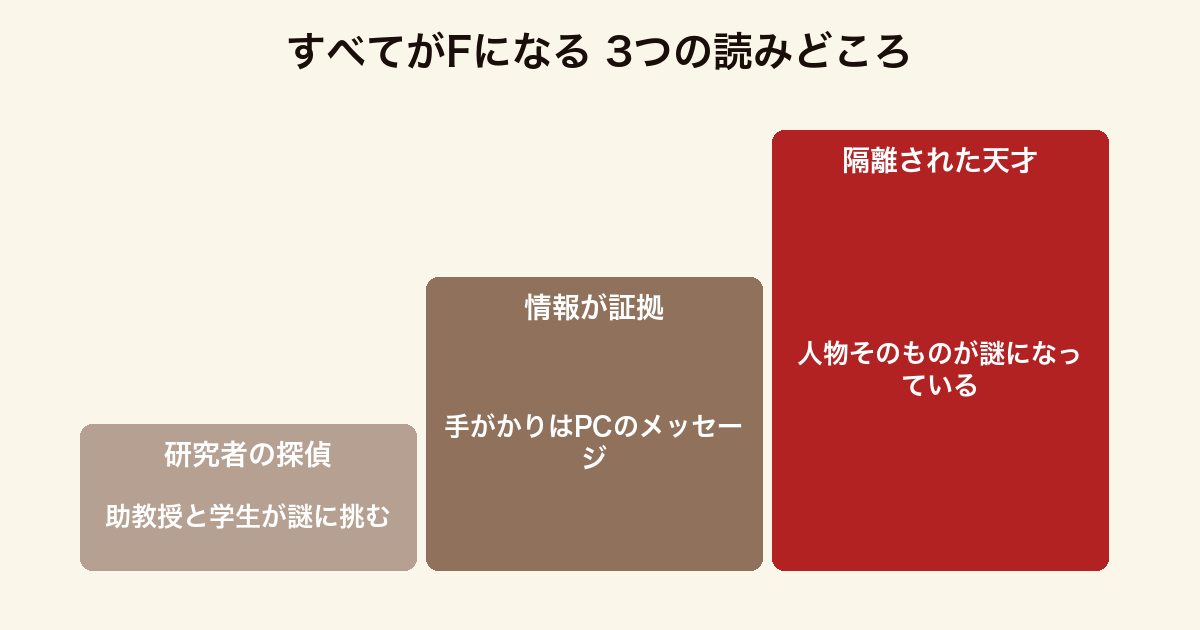 すべてがFになる 3つの読みどころ

研究者の探偵

助教授と学生が謎に挑む

情報が証拠

手がかりはPCのメッセージ

隔離された天才

人物そのものが謎になっている